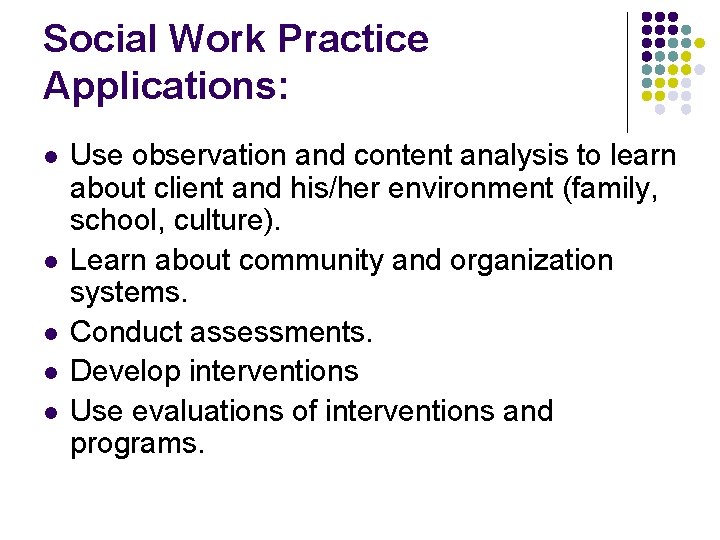 Social Work Practice Applications:

- Use observation and content analysis to learn about client and his/her environment (family, school, culture).
- Learn about community and organization systems.
- Conduct assessments.
- Develop interventions
- Use evaluations of interventions and programs.